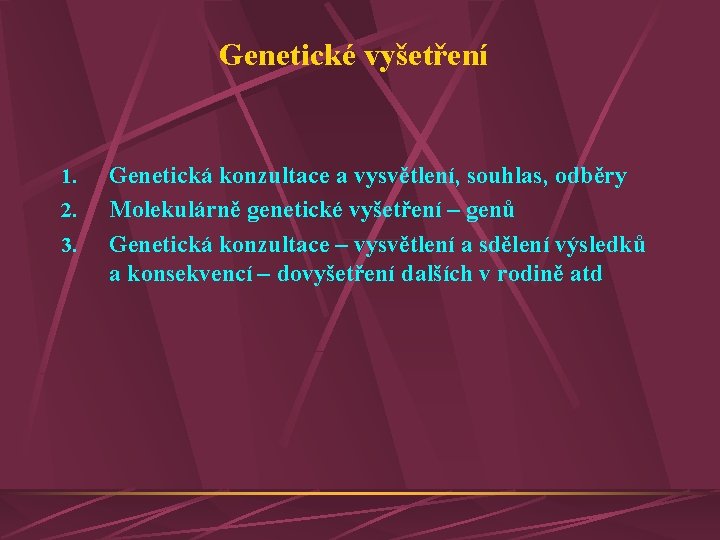 Genetické vyšetření

1. Genetická konzultace a vysvětlení, souhlas, odběry
2. Molekulárně genetické vyšetření – genů
3. Genetická konzultace – vysvětlení a sdělení výsledků a konsekvencí – dovyšetření dalších v rodině atd